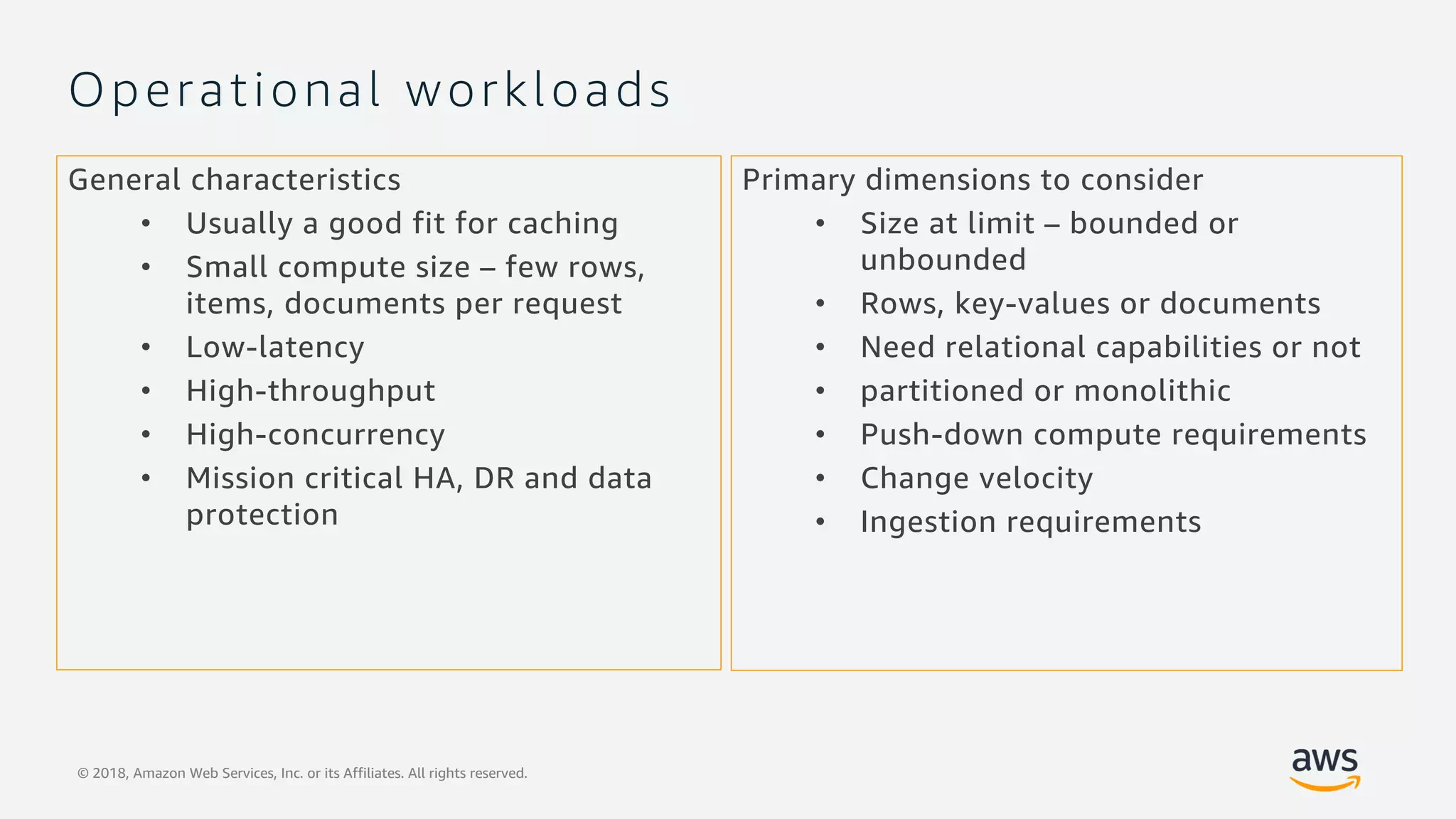 Operational workloads

General characteristics
• Usually a good fit for caching
• Small compute size – few rows, items, documents per request
• Low-latency
• High-throughput
• High-concurrency
• Mission critical HA, DR and data protection

Primary dimensions to consider
• Size at limit – bounded or unbounded
• Rows, key-values or documents
• Need relational capabilities or not
• partitioned or monolithic
• Push-down compute requirements
• Change velocity
• Ingestion requirements

© 2018, Amazon Web Services, Inc. or its Affiliates. All rights reserved.

aws